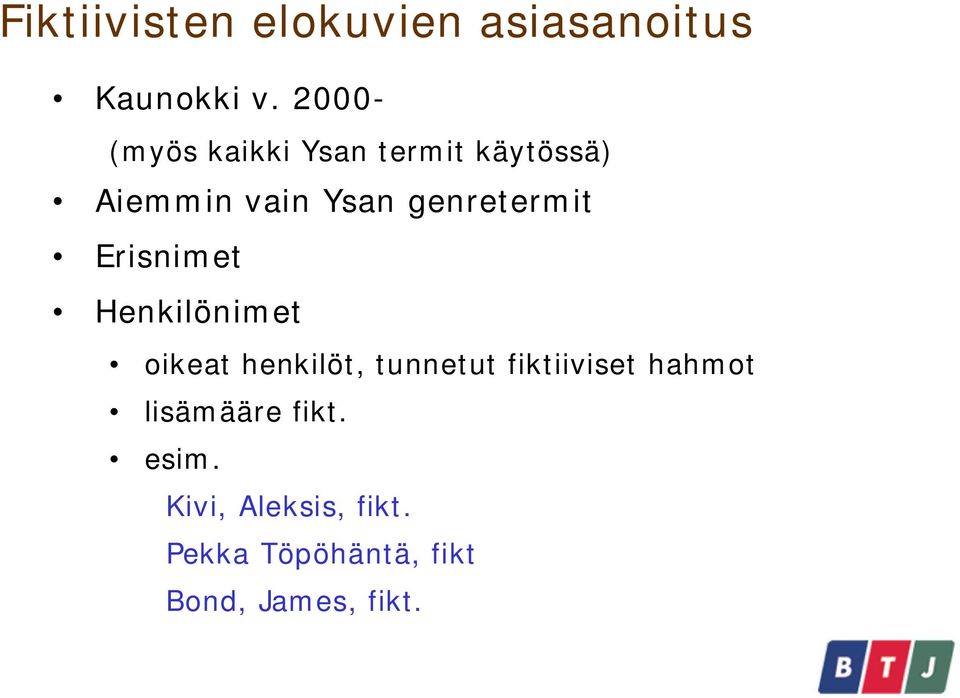 Fiktiivisten elokuvien asiasanoitus

• Kaunokki v. 2000-
(myös kaikki Ysan termit käytössä)
• Aiemmin vain Ysan genretermit
• Erisnimet
• Henkilönimet
• oikeat henkilöt, tunnetut fiktiiviset hahmot
• lisämääre fikt.
• esim.
Kivi, Aleksis, fikt.
Pekka Töpöhäntä, fikt
Bond, James, fikt.

BTJ